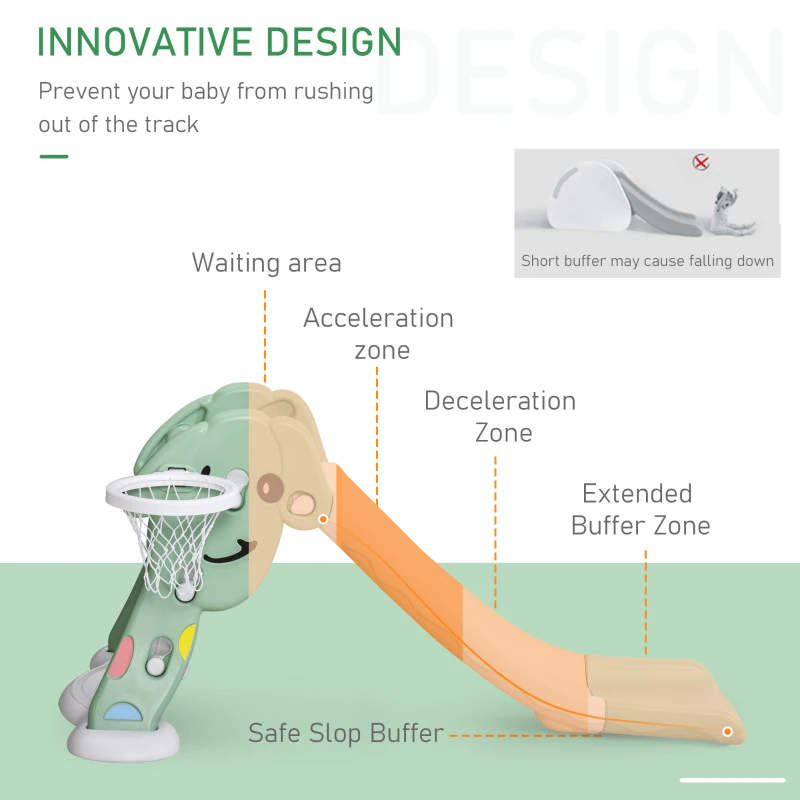 INNOVATIVE DESIGN

DESIGN

Prevent your baby from rushing out of the track

Short buffer may cause falling down

Waiting area

Acceleration zone

Deceleration Zone

Extended Buffer Zone

Safe Slop Buffer